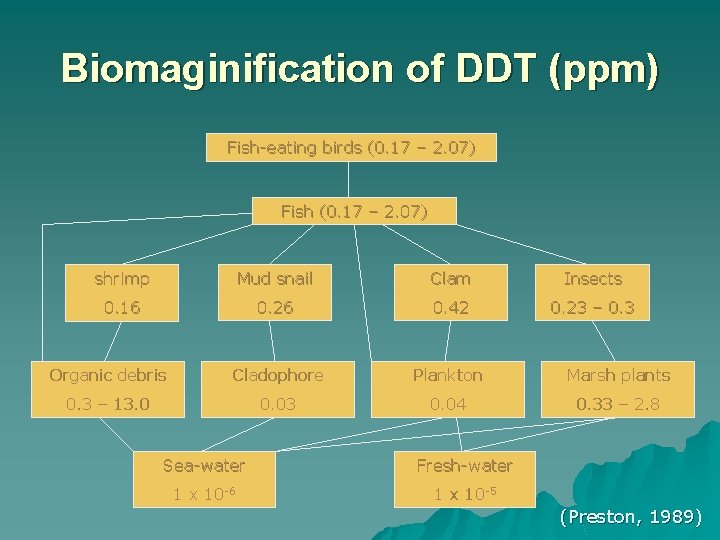 Biomaginification of DDT (ppm)

Fish-eating birds (0.17 – 2.07)

Fish (0.17 – 2.07)

shrimp
0.16

Mud snail
0.26

Clam
0.42

Insects
0.23 – 0.3

Organic debris
0.3 – 13.0

Cladophore
0.03

Plankton
0.04

Marsh plants
0.33 – 2.8

Sea-water
$1 \times 10^{-6}$

Fresh-water
$1 \times 10^{-5}$

(Preston, 1989)